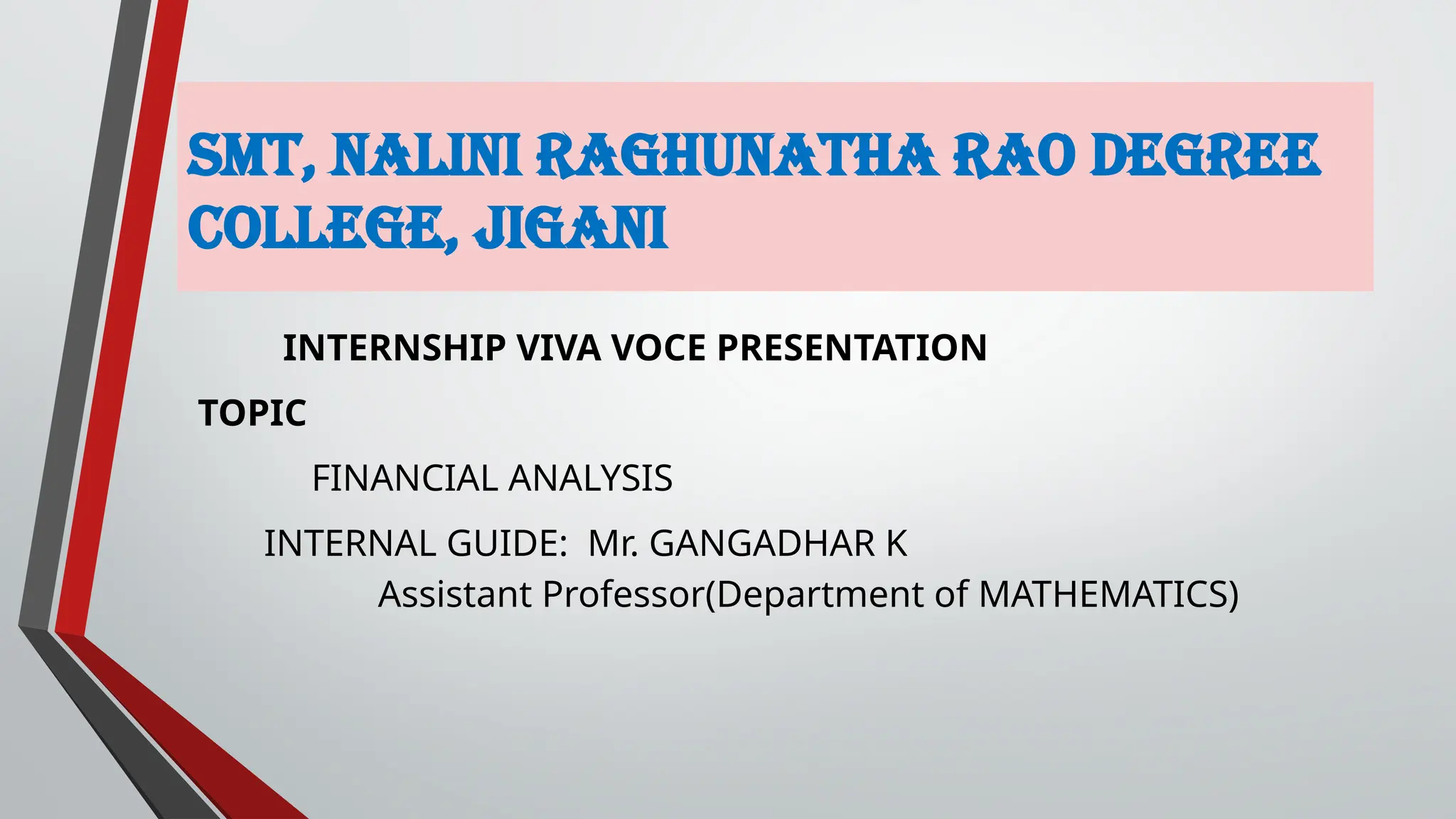 SMT, NALINI RAGHUNATHA RAO DEGREE COLLEGE, JIGANI

INTERNSHIP VIVA VOCE PRESENTATION

TOPIC

FINANCIAL ANALYSIS

INTERNAL GUIDE: Mr. GANGADHAR K
Assistant Professor(Department of MATHEMATICS)